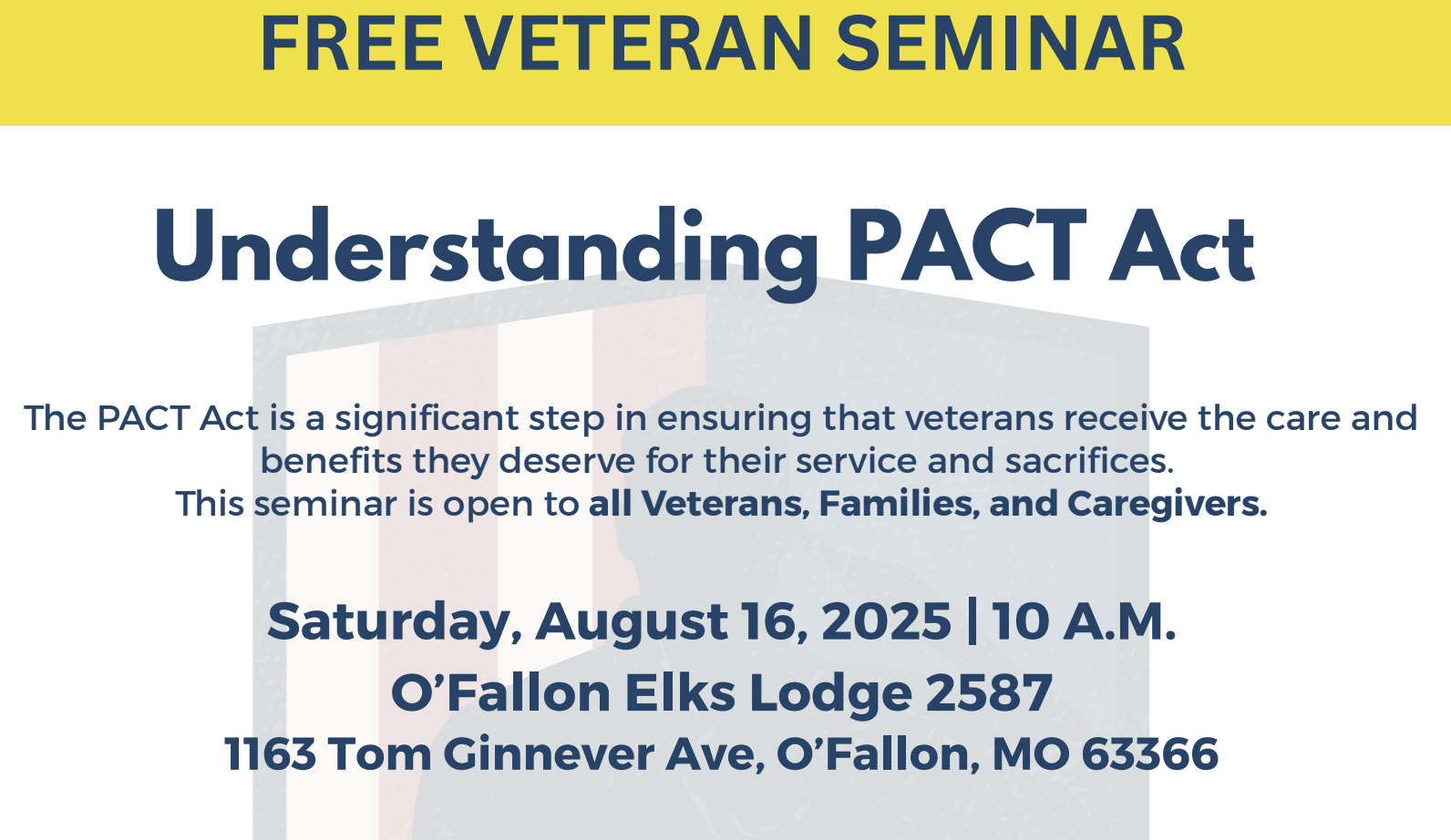 FREE VETERAN SEMINAR

Understanding PACT Act

The PACT Act is a significant step in ensuring that veterans receive the care and benefits they deserve for their service and sacrifices.
This seminar is open to all Veterans, Families, and Caregivers.

Saturday, August 16, 2025 | 10 A.M.
O'Fallon Elks Lodge 2587
1163 Tom Ginnever Ave, O'Fallon, MO 63366